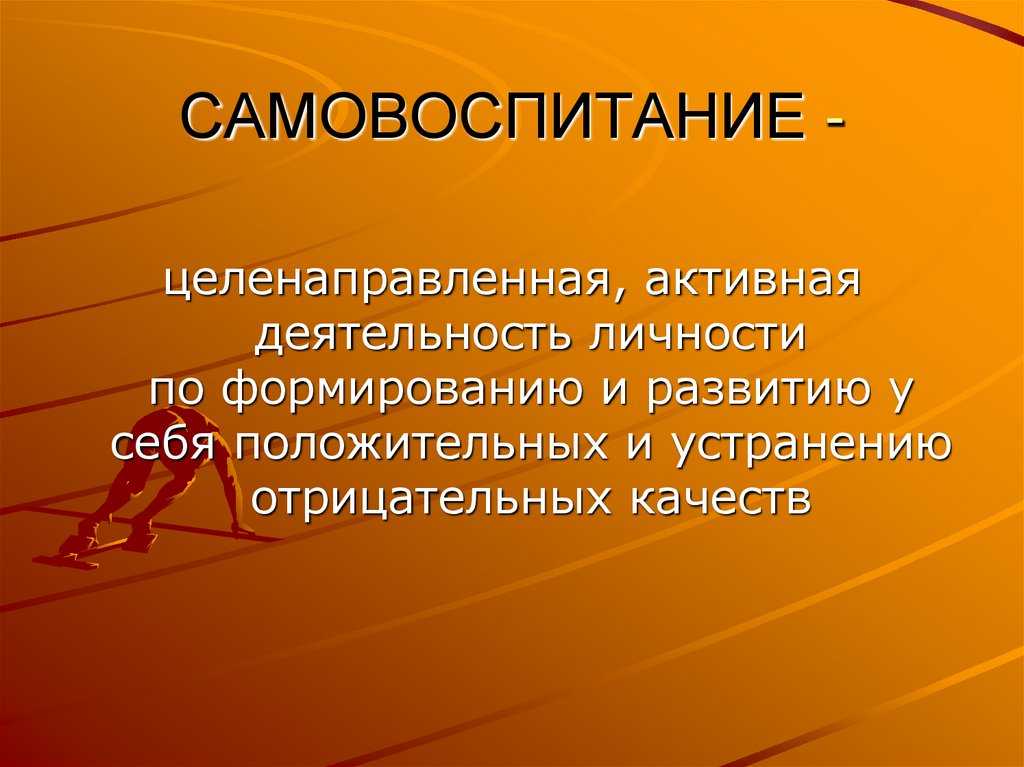 САМОВОСПИТАНИЕ -

целенаправленная, активная деятельность личности по формированию и развитию у себя положительных и устранению отрицательных качеств